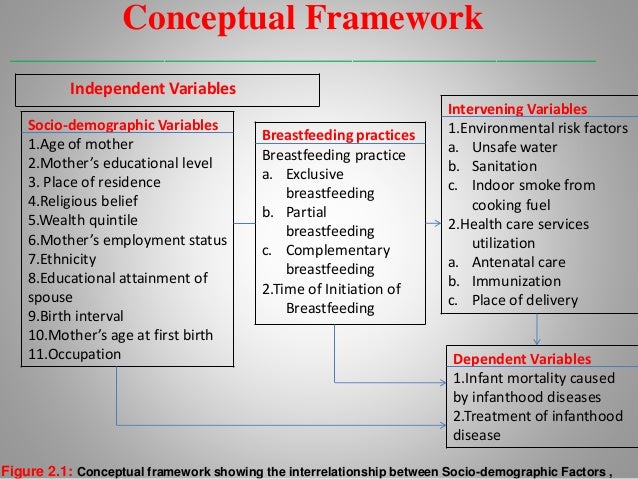 Conceptual Framework

Independent Variables

Socio-demographic Variables
1.Age of mother
2.Mother's educational level
3. Place of residence
4.Religious belief
5.Wealth quintile
6.Mother's employment status
7.Ethnicity
8.Educational attainment of spouse
9.Birth interval
10.Mother's age at first birth
11.Occupation

Breastfeeding practices
Breastfeeding practice
a. Exclusive breastfeeding
b. Partial breastfeeding
c. Complementary breastfeeding
2.Time of Initiation of Breastfeeding

Intervening Variables
1.Environmental risk factors
a. Unsafe water
b. Sanitation
c. Indoor smoke from cooking fuel
2.Health care services utilization
a. Antenatal care
b. Immunization
c. Place of delivery

Dependent Variables
1.Infant mortality caused by infanthood diseases
2.Treatment of infanthood disease

Figure 2.1: Conceptual framework showing the interrelationship between Socio-demographic Factors ,